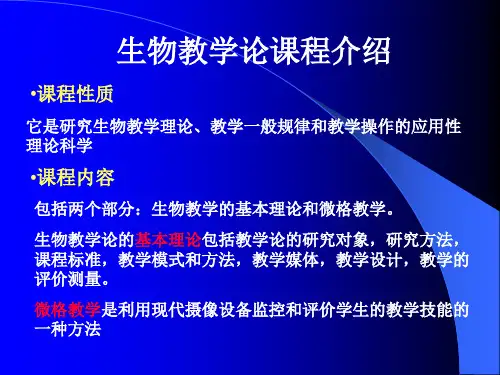 生物教学论课程介绍

•课程性质

它是研究生物教学理论、教学一般规律和教学操作的应用性理论科学

•课程内容

包括两个部分：生物教学的基本理论和微格教学。

生物教学论的基本理论包括教学论的研究对象，研究方法，课程标准，教学模式和方法，教学媒体，教学设计，教学的评价测量。

微格教学是利用现代摄像设备监控和评价学生的教学技能的一种方法